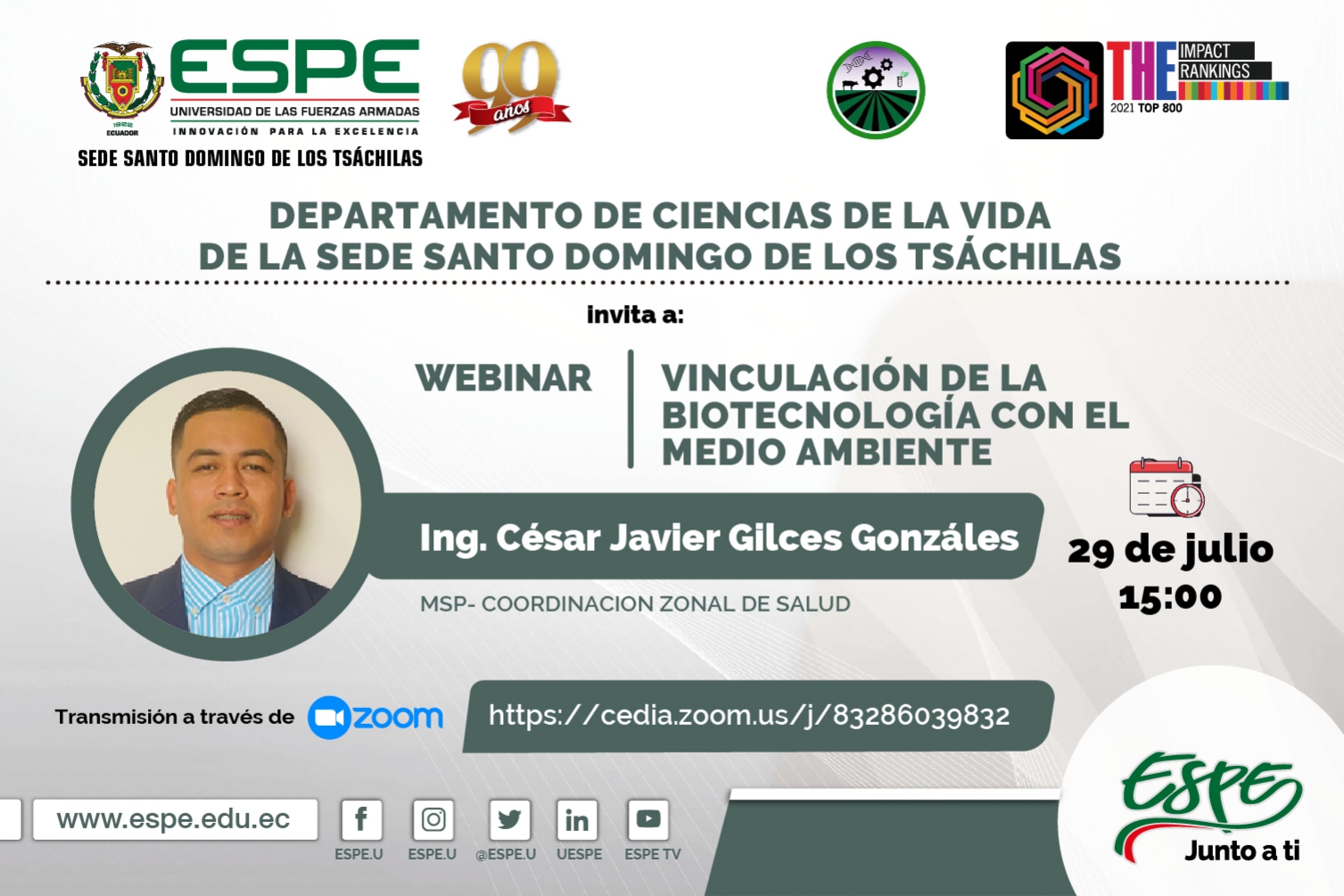 1922
ECUADOR
ESPE
UNIVERSIDAD DE LAS FUERZAS ARMADAS
INNOVACIÓN PARA LA EXCELENCIA
SEDE SANTO DOMINGO DE LOS TSÁCHILAS

99 años

THE IMPACT RANKINGS
2021 TOP 800

DEPARTAMENTO DE CIENCIAS DE LA VIDA DE LA SEDE SANTO DOMINGO DE LOS TSÁCHILAS

invita a:

WEBINAR

VINCULACIÓN DE LA BIOTECNOLOGÍA CON EL MEDIO AMBIENTE

Ing. César Javier Gilces Gonzáles

MSP- COORDINACION ZONAL DE SALUD

29 de julio
15:00

Transmisión a través de zoom

https://cedia.zoom.us/j/83286039832

www.espe.edu.ec

ESPE.U ESPE.U @ESPE.U UESPE ESPE TV

ESPE
Junto a ti